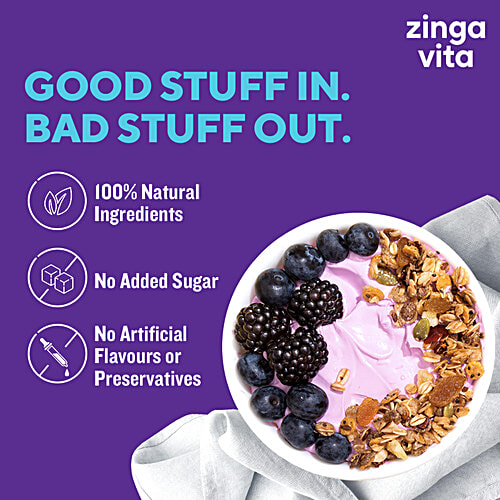 zinga vita

GOOD STUFF IN. BAD STUFF OUT.

100% Natural Ingredients

No Added Sugar

No Artificial Flavours or Preservatives